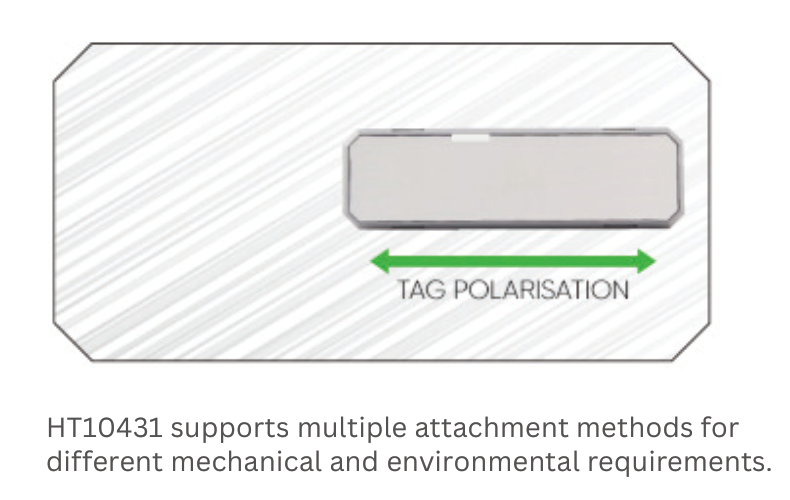 TAG POLARISATION

HT10431 supports multiple attachment methods for different mechanical and environmental requirements.